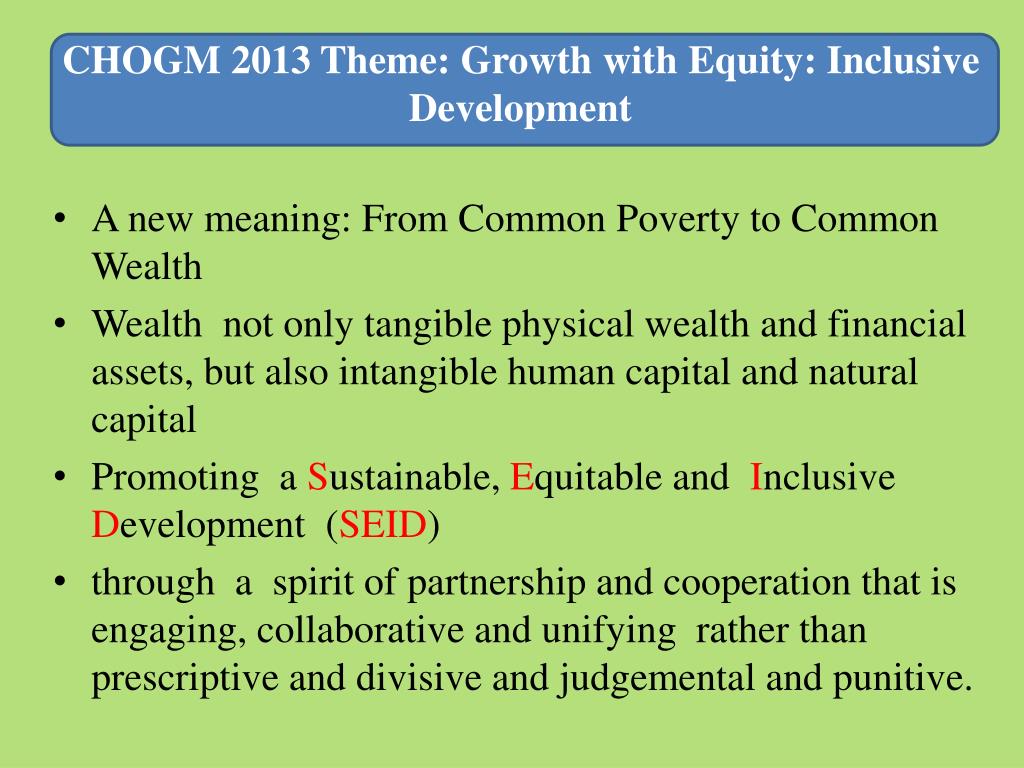 CHOGM 2013 Theme: Growth with Equity: Inclusive Development

• A new meaning: From Common Poverty to Common Wealth
• Wealth not only tangible physical wealth and financial assets, but also intangible human capital and natural capital
• Promoting a Sustainable, Equitable and Inclusive Development (SEID)
• through a spirit of partnership and cooperation that is engaging, collaborative and unifying rather than prescriptive and divisive and judgemental and punitive.